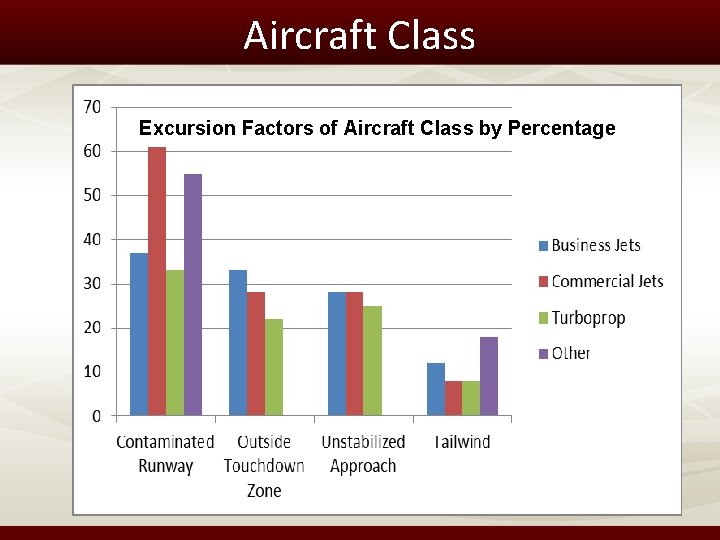 Aircraft Class

Excursion Factors of Aircraft Class by Percentage

70
60
50
40
30
20
10
0

Contaminated Runway
Outside Touchdown Zone
Unstabilized Approach
Tailwind

Business Jets
Commercial Jets
Turboprop
Other